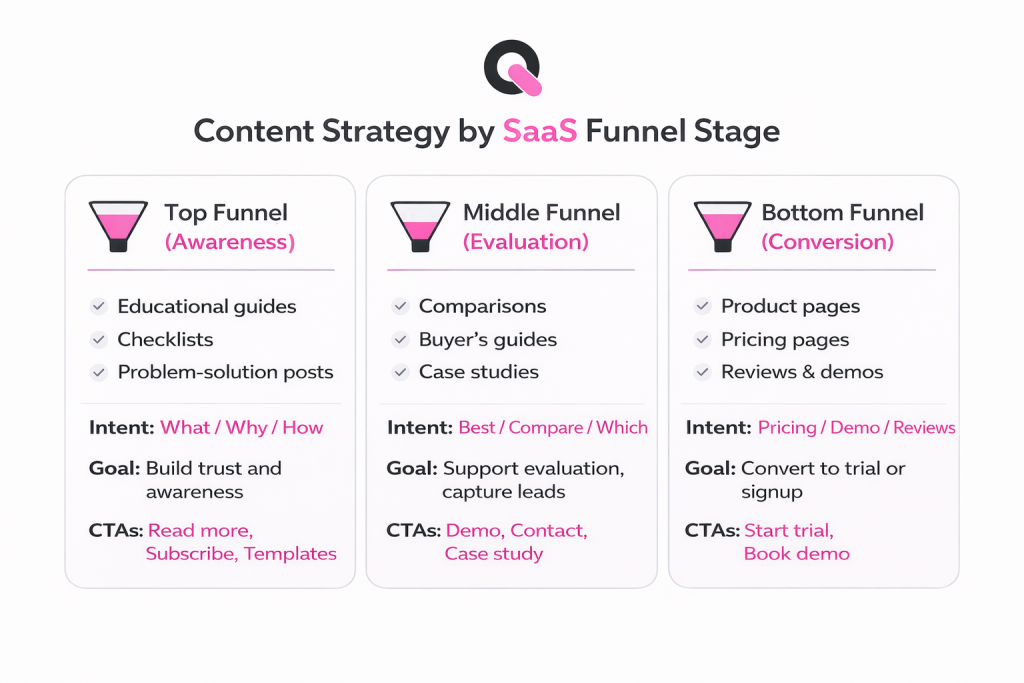 Content Strategy by SaaS Funnel Stage

Top Funnel
(Awareness)

Educational guides
Checklists
Problem-solution posts

Intent: What / Why / How

Goal: Build trust and awareness

CTAs: Read more, Subscribe, Templates

Middle Funnel
(Evaluation)

Comparisons
Buyer's guides
Case studies

Intent: Best / Compare / Which

Goal: Support evaluation, capture leads

CTAs: Demo, Contact, Case study

Bottom Funnel
(Conversion)

Product pages
Pricing pages
Reviews & demos

Intent: Pricing / Demo / Reviews

Goal: Convert to trial or signup

CTAs: Start trial, Book demo